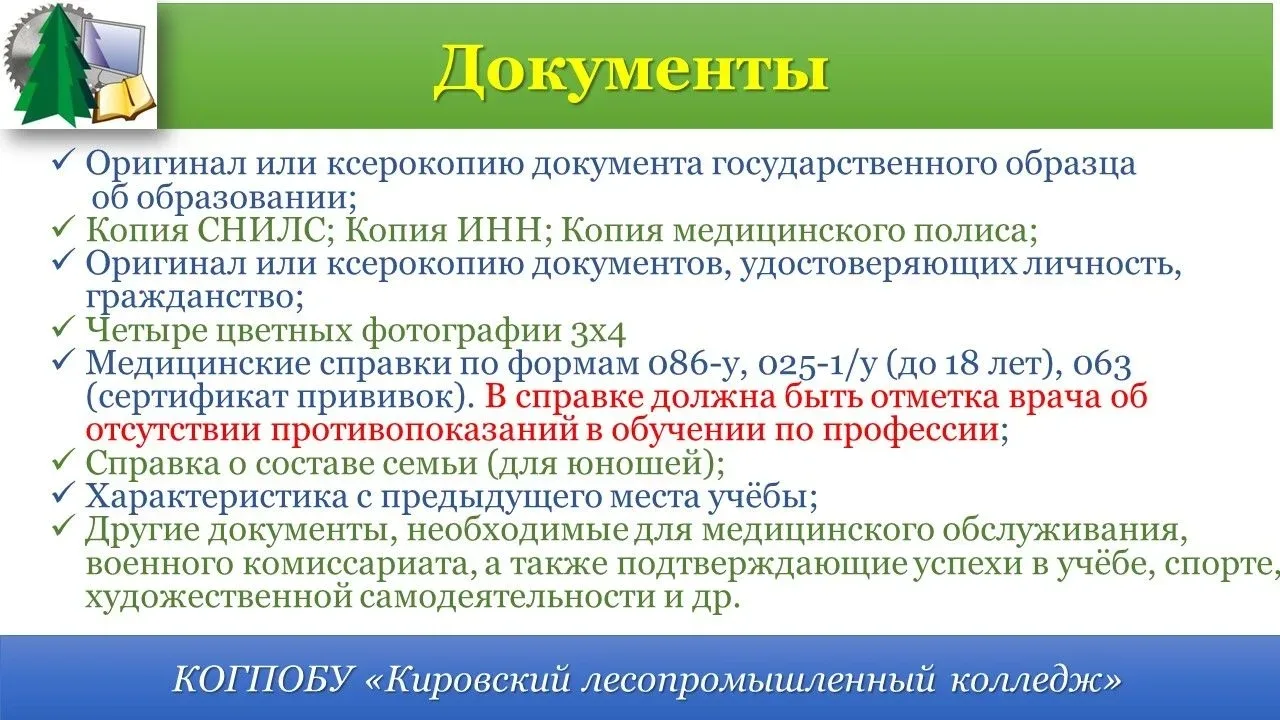 Документы

✓ Оригинал или ксерокопию документа государственного образца об образовании;
✓ Копия СНИЛС; Копия ИНН; Копия медицинского полиса;
✓ Оригинал или ксерокопию документов, удостоверяющих личность, гражданство;
✓ Четыре цветных фотографии 3х4
✓ Медицинские справки по формам 086-у, 025-1/у (до 18 лет), 063 (сертификат прививок). В справке должна быть отметка врача об отсутствии противопоказаний в обучении по профессии;
✓ Справка о составе семьи (для юношей);
✓ Характеристика с предыдущего места учёбы;
✓ Другие документы, необходимые для медицинского обслуживания, военного комиссариата, а также подтверждающие успехи в учёбе, спорте, художественной самодеятельности и др.

КОГПОБУ «Кировский лесопромышленный колледж»